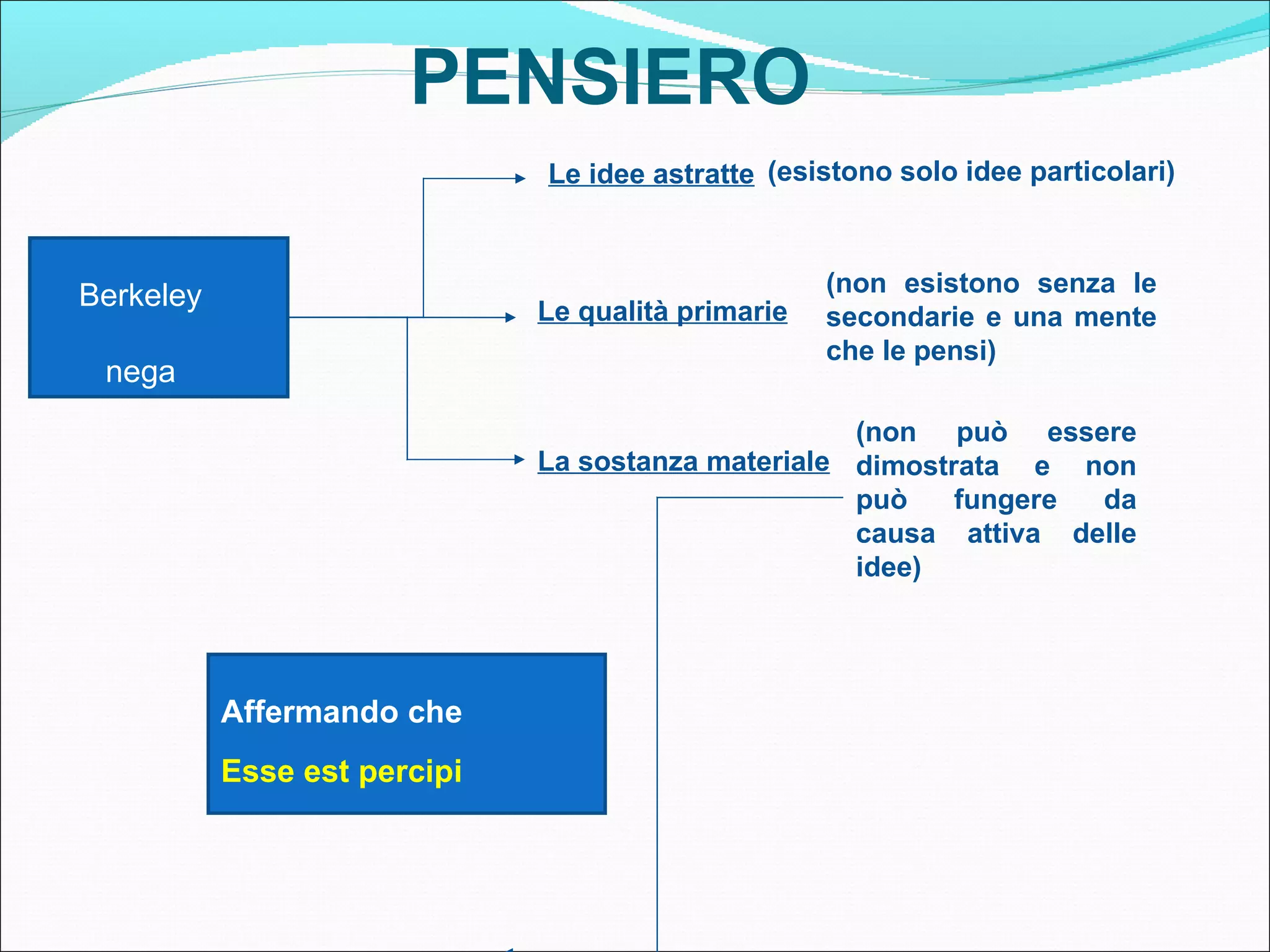 PENSIERO

Berkeley

nega

Le idee astratte (esistono solo idee particolari)

Le qualità primarie (non esistono senza le secondarie e una mente che le pensi)

La sostanza materiale (non può essere dimostrata e non può fungere da causa attiva delle idee)

Affermando che

Esse est percipi